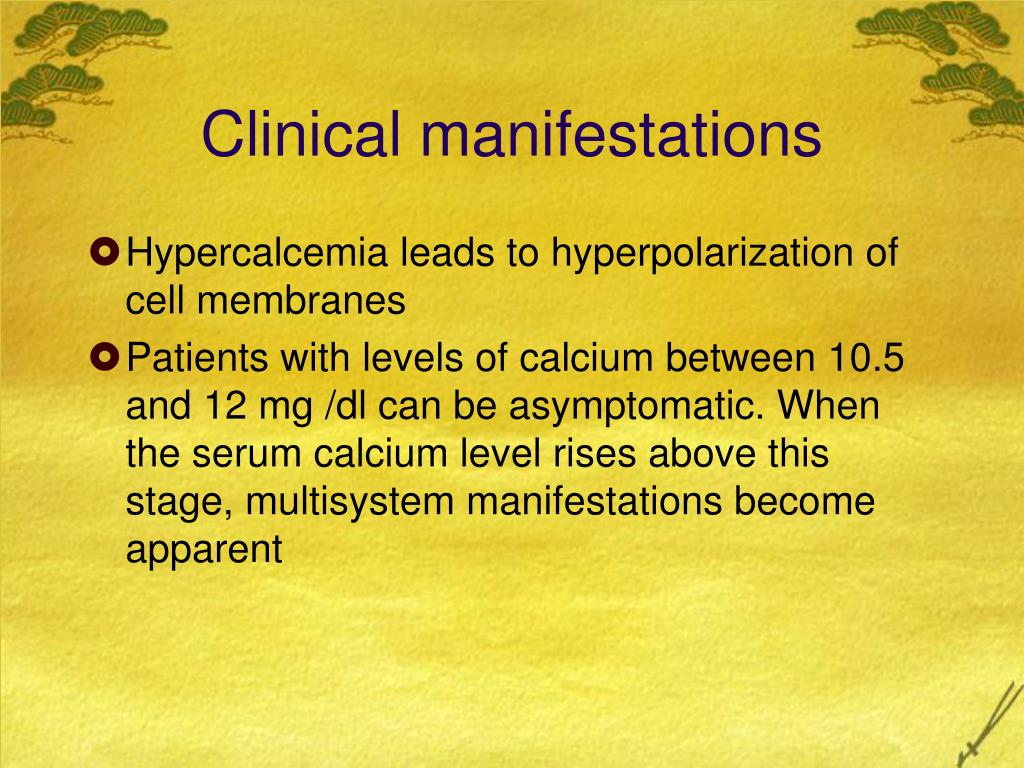 Clinical manifestations

Hypercalcemia leads to hyperpolarization of cell membranes

Patients with levels of calcium between 10.5 and 12 mg /dl can be asymptomatic. When the serum calcium level rises above this stage, multisystem manifestations become apparent